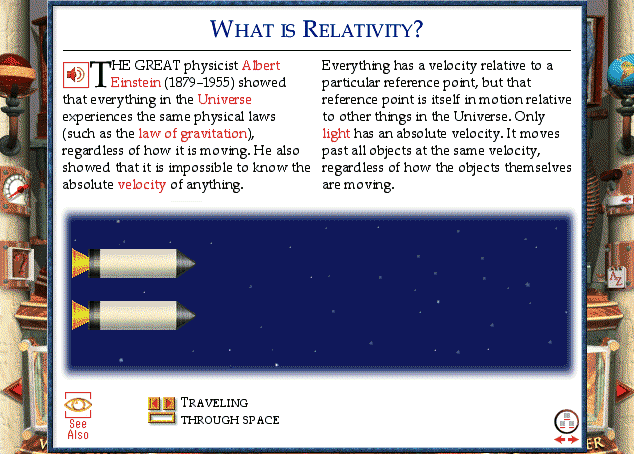 WHAT IS RELATIVITY?

THE GREAT physicist Albert Einstein (1879–1955) showed that everything in the Universe experiences the same physical laws (such as the law of gravitation), regardless of how it is moving. He also showed that it is impossible to know the absolute velocity of anything.

Everything has a velocity relative to a particular reference point, but that reference point is itself in motion relative to other things in the Universe. Only light has an absolute velocity. It moves past all objects at the same velocity, regardless of how the objects themselves are moving.

See Also

TRAVELING THROUGH SPACE